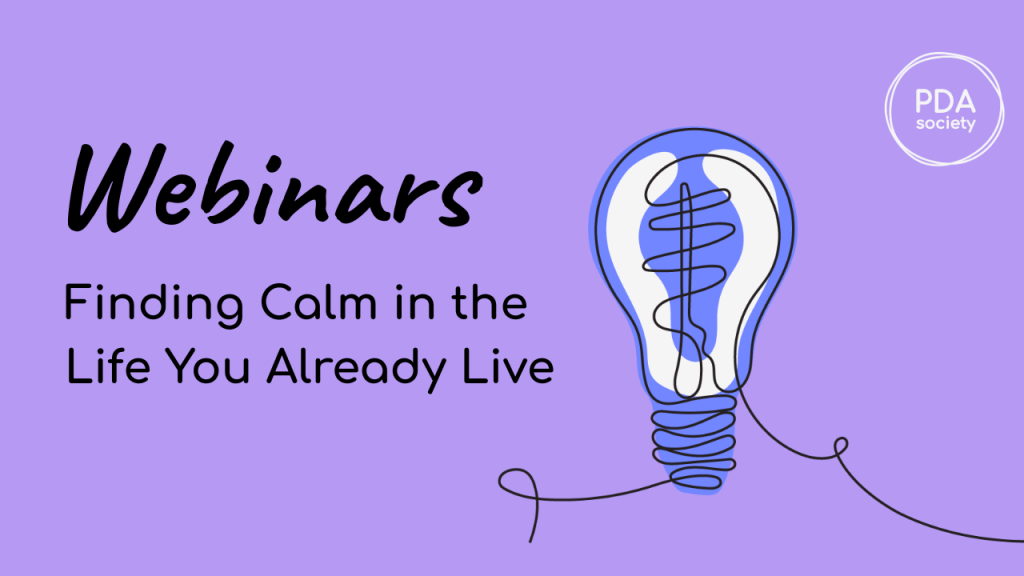 PDA society

Webinars

Finding Calm in the Life You Already Live